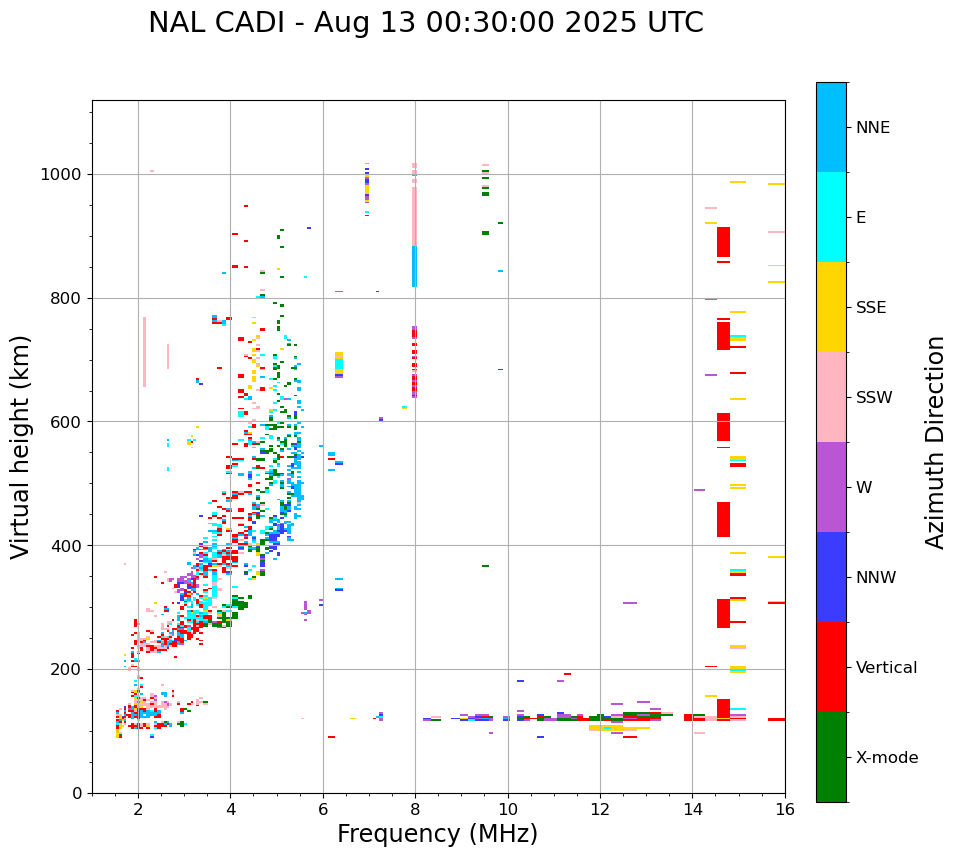 NAL CADI - Aug 13 00:30:00 2025 UTC

Virtual height (km)

1000
800
600
400
200
0

2
4
6
8
10
12
14
16

Frequency (MHz)

NNE
E
SSE
SSW
W
NNW
Vertical
X-mode

Azimuth Direction